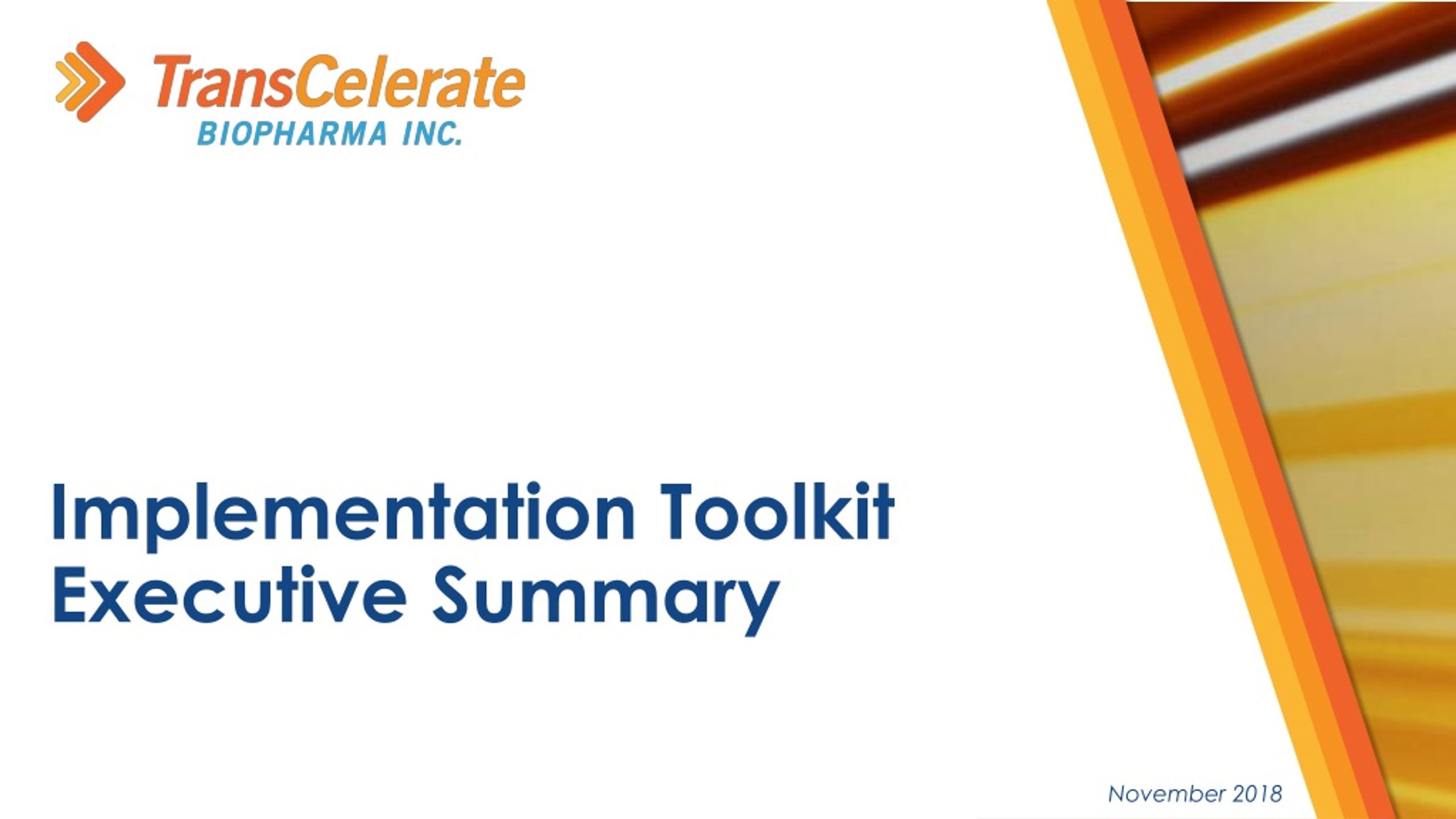 TransCelerate
BIOPHARMA INC.

Implementation Toolkit
Executive Summary

November 2018